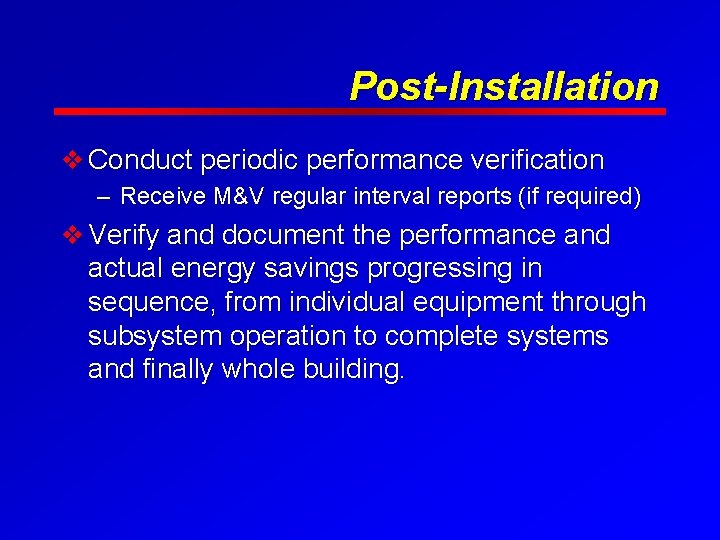 Post-Installation

❖ Conduct periodic performance verification

– Receive M&V regular interval reports (if required)

❖ Verify and document the performance and actual energy savings progressing in sequence, from individual equipment through subsystem operation to complete systems and finally whole building.